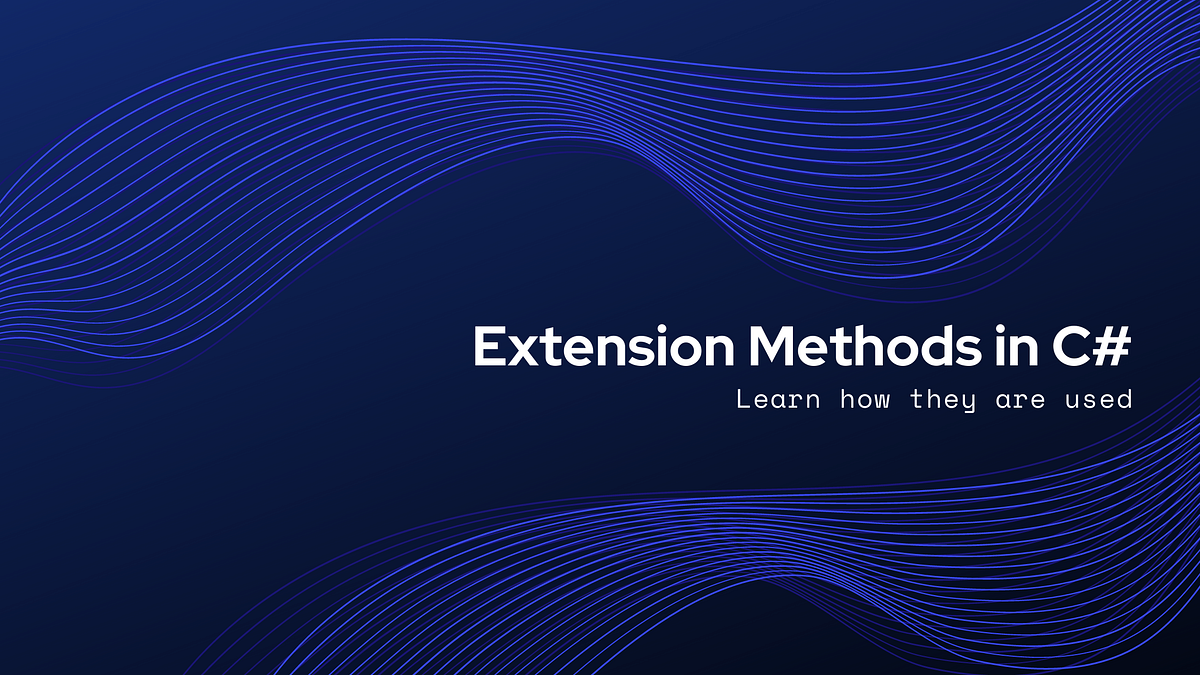 Extension Methods in C#

Learn how they are used